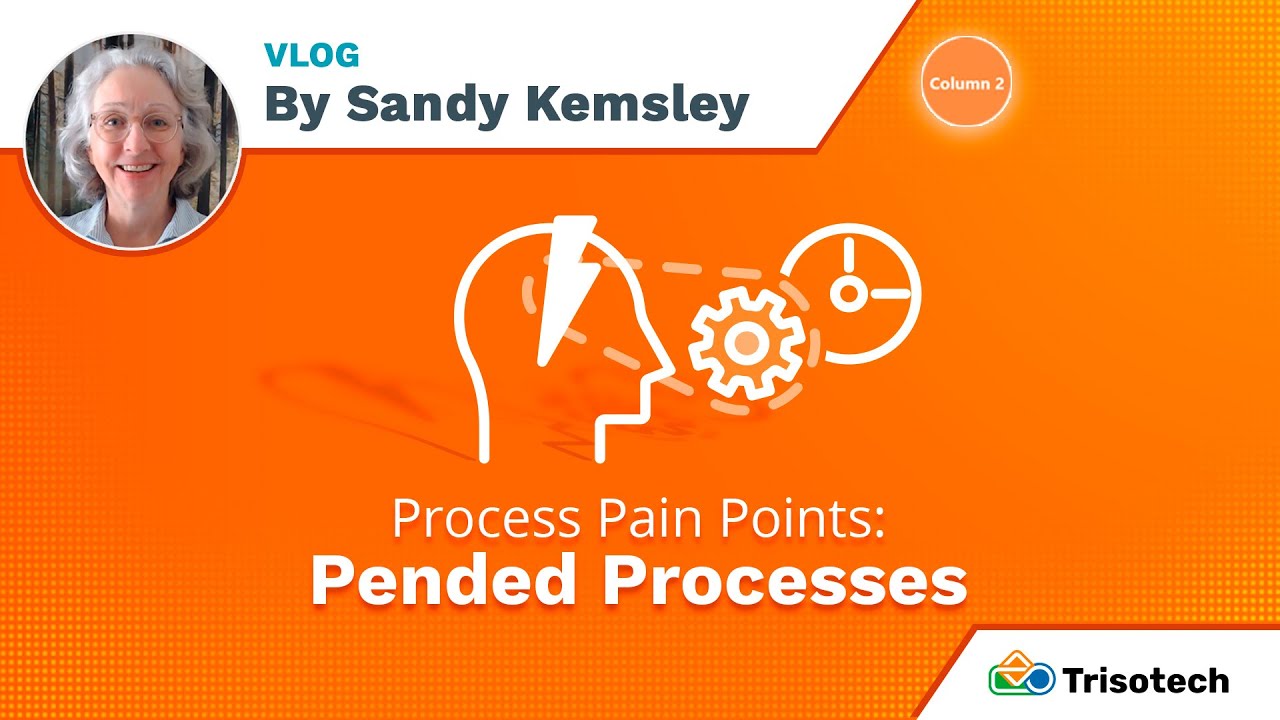 VLOG
By Sandy Kemsley

Column 2

Process Pain Points:
Pended Processes

Trisotech